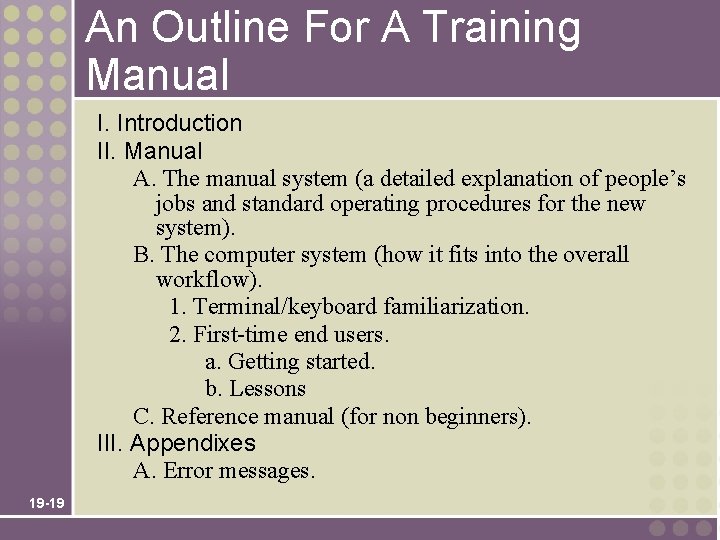 An Outline For A Training Manual

I. Introduction
II. Manual
A. The manual system (a detailed explanation of people's jobs and standard operating procedures for the new system).
B. The computer system (how it fits into the overall workflow).
1. Terminal/keyboard familiarization.
2. First-time end users.
a. Getting started.
b. Lessons
C. Reference manual (for non beginners).
III. Appendixes
A. Error messages.

19-19